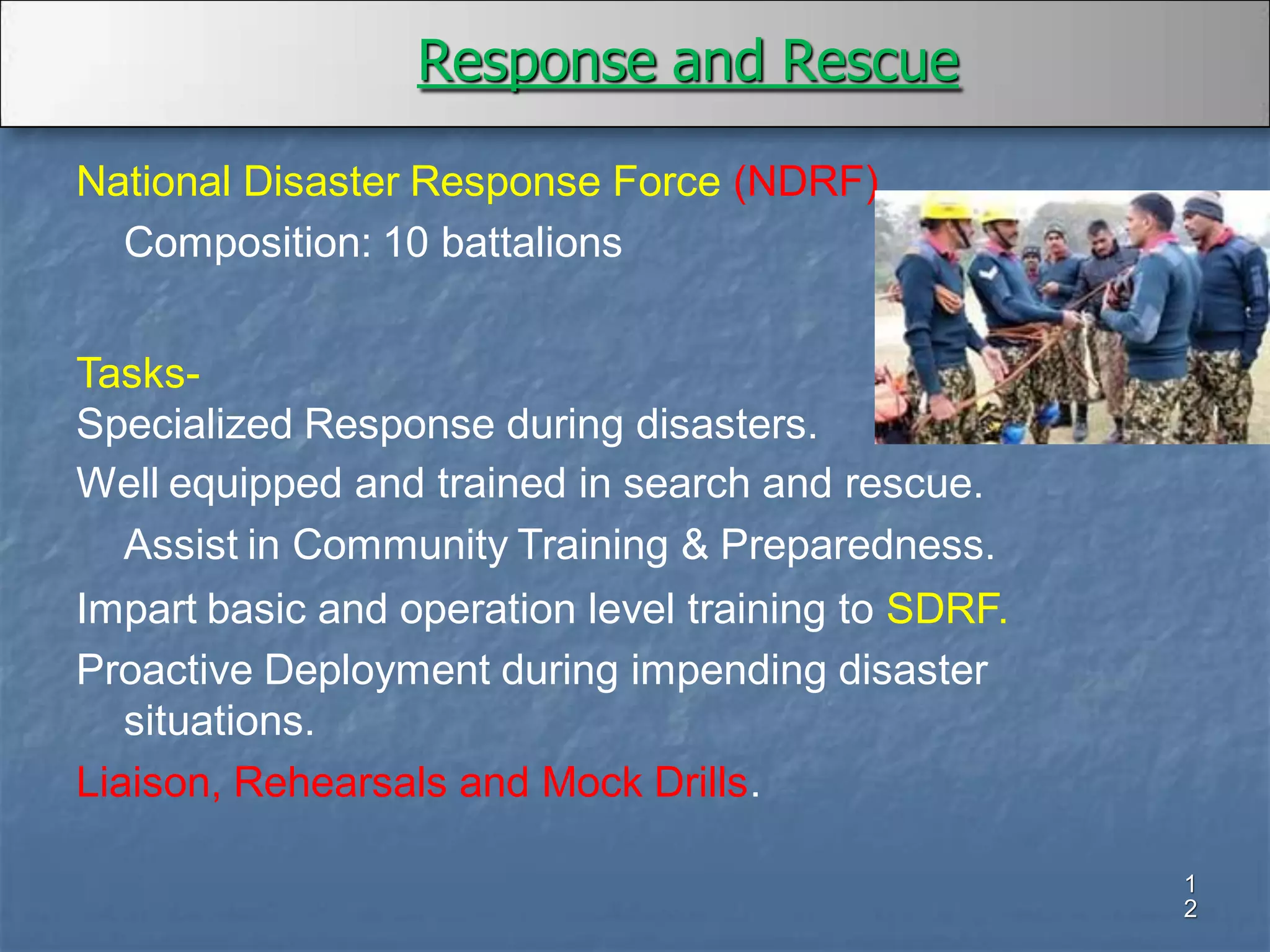 Response and Rescue

National Disaster Response Force (NDRF)

Composition: 10 battalions

Tasks-

Specialized Response during disasters.

Well equipped and trained in search and rescue.

Assist in Community Training & Preparedness.

Impart basic and operation level training to SDRF.

Proactive Deployment during impending disaster situations.

Liaison, Rehearsals and Mock Drills.

12